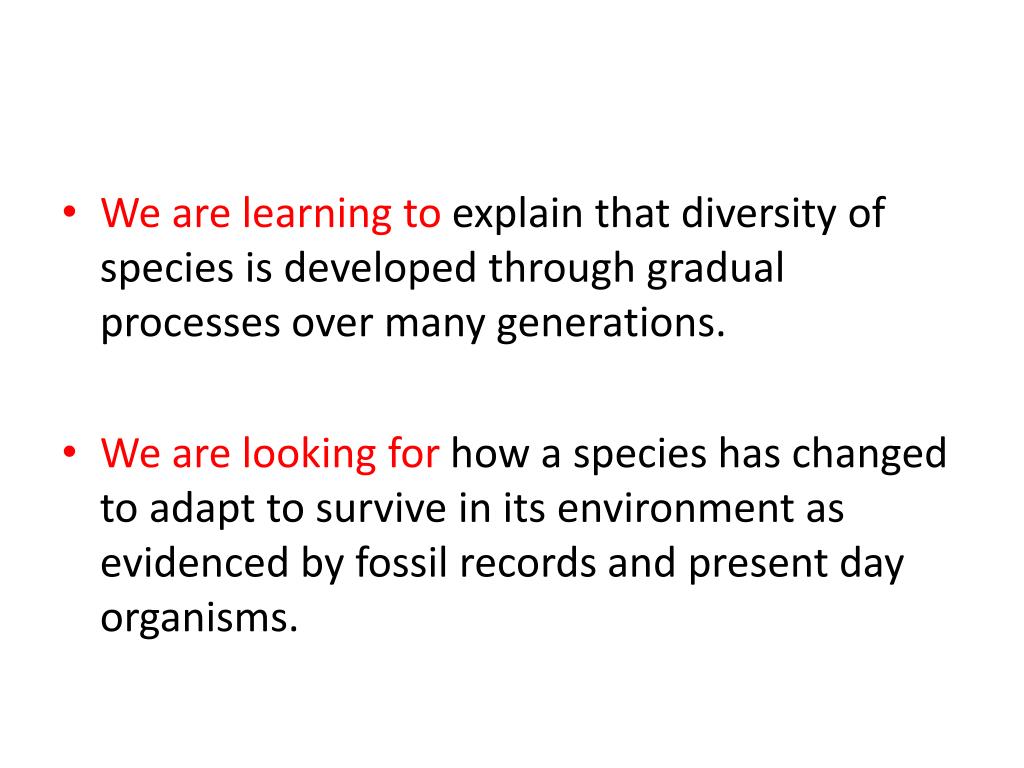 • We are learning to explain that diversity of species is developed through gradual processes over many generations.

• We are looking for how a species has changed to adapt to survive in its environment as evidenced by fossil records and present day organisms.